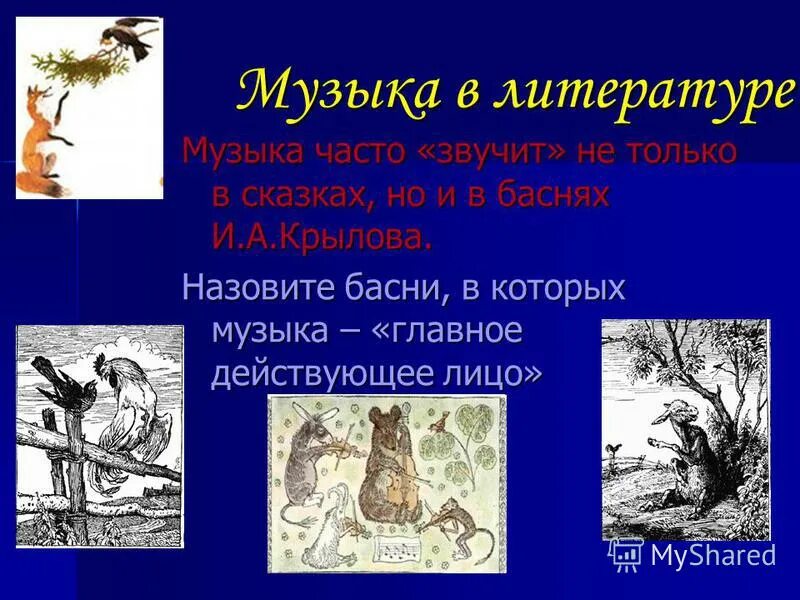 Музыка в литературе

Музыка часто «звучит» не только в сказках, но и в баснях И.А.Крылова.

Назовите басни, в которых музыка – «главное действующее лицо»

MyShared